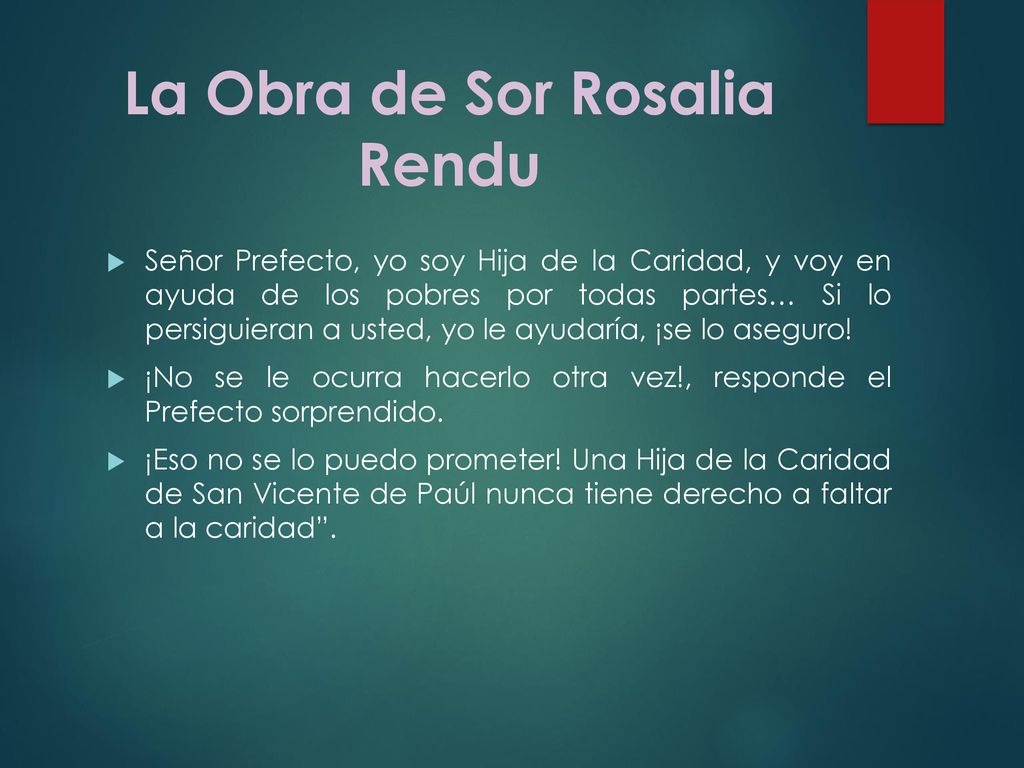 La Obra de Sor Rosalia Rendu

Señor Prefecto, yo soy Hija de la Caridad, y voy en ayuda de los pobres por todas partes… Si lo persiguieran a usted, yo le ayudaría, ¡se lo aseguro!

¡No se le ocurra hacerlo otra vez!, responde el Prefecto sorprendido.

¡Eso no se lo puedo prometer! Una Hija de la Caridad de San Vicente de Paúl nunca tiene derecho a faltar a la caridad”.